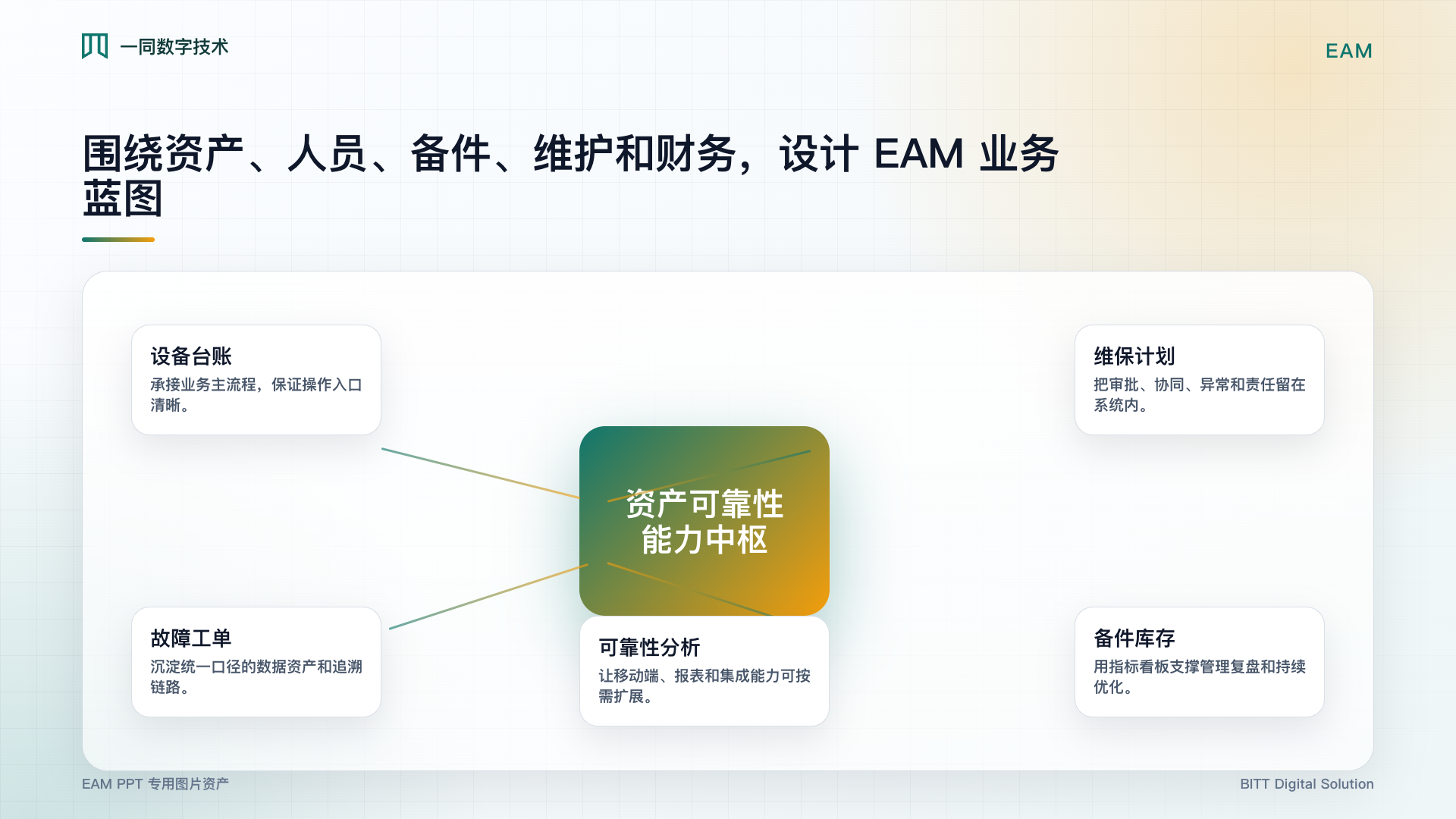 一同数字技术

EAM

围绕资产、人员、备件、维护和财务，设计 EAM 业务蓝图

设备台账
承接业务主流程，保证操作入口清晰。

维保计划
把审批、协同、异常和责任留在系统内。

资产可靠性能力中枢

故障工单
沉淀统一口径的数据资产和追溯链路。

可靠性分析
让移动端、报表和集成能力可按需扩展。

备件库存
用指标看板支撑管理复盘和持续优化。

EAM PPT 专用图片资产

BITT Digital Solution